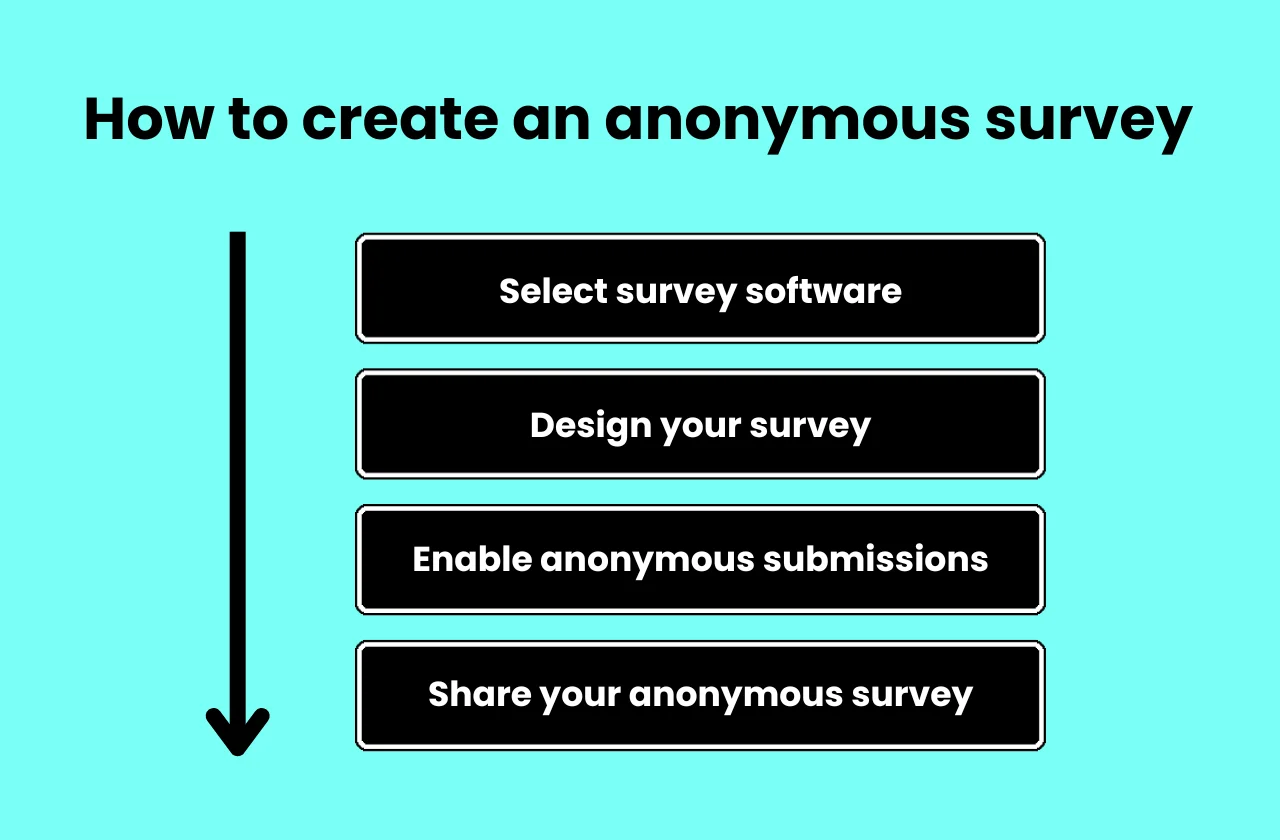 How to create an anonymous survey

Select survey software

Design your survey

Enable anonymous submissions

Share your anonymous survey